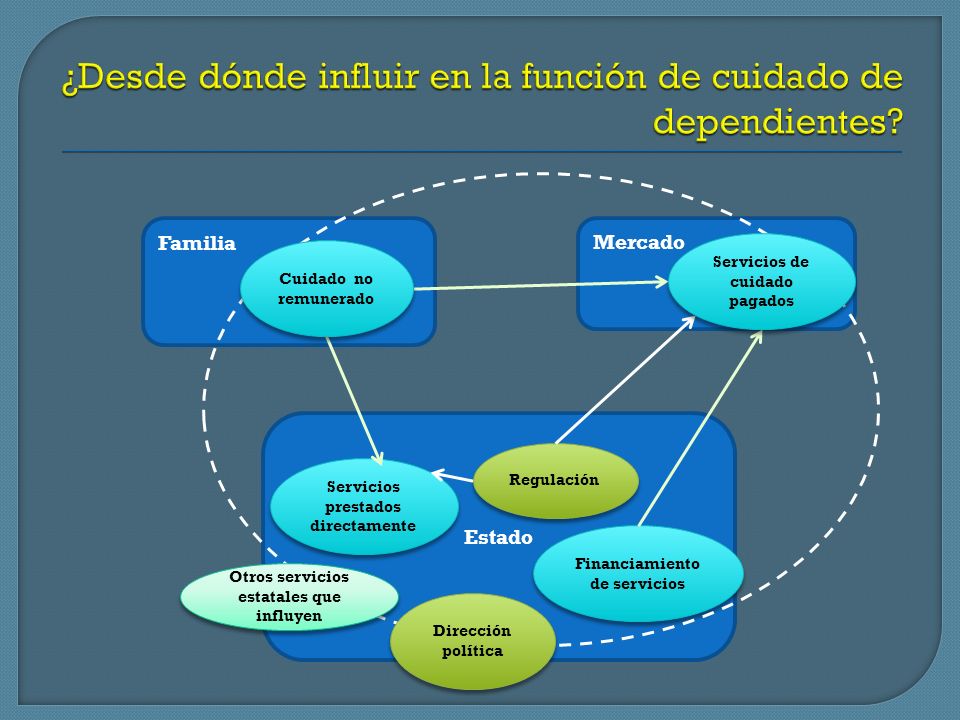 ¿Desde dónde influir en la función de cuidado de dependientes?

Familia

Cuidado no remunerado

Mercado

Servicios de cuidado pagados

Servicios prestados directamente

Regulación

Estado

Financiamiento de servicios

Otros servicios estatales que influyen

Dirección política